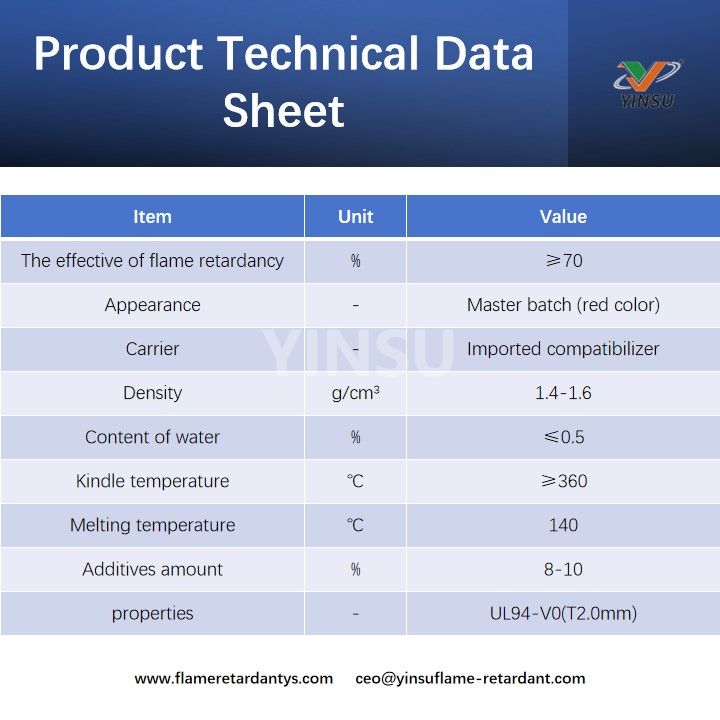 Product Technical Data Sheet

YINSU

| Item | Unit | Value |
|---|---|---|
| The effective of flame retardancy | % | ≥70 |
| Appearance | - | Master batch (red color) |
| Carrier | - | Imported compatibilizer |
| Density | g/cm³ | 1.4-1.6 |
| Content of water | % | ≤0.5 |
| Kindle temperature | ℃ | ≥360 |
| Melting temperature | ℃ | 140 |
| Additives amount | % | 8-10 |
| properties | - | UL94-V0(T2.0mm) |

YINSU

www.flameretardantys.com ceo@yinsuflame-retardant.com